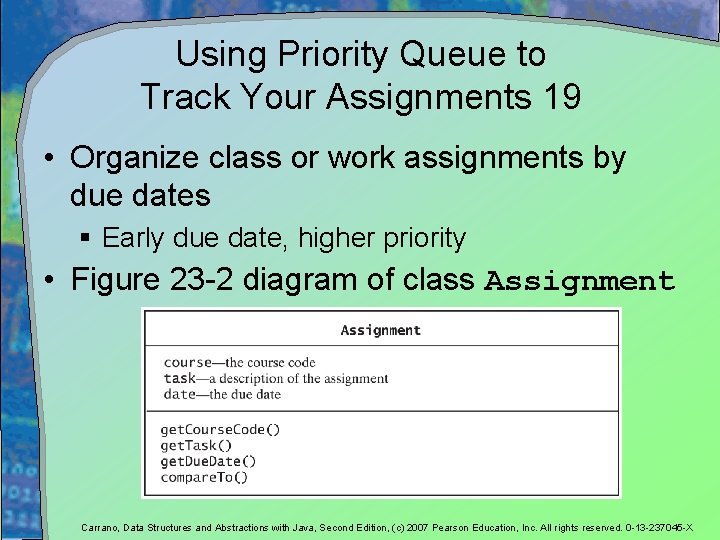 Using Priority Queue to Track Your Assignments 19

• Organize class or work assignments by due dates
▪ Early due date, higher priority
• Figure 23-2 diagram of class Assignment

Assignment

course—the course code
task—a description of the assignment
date—the due date

getCourseCode()
getTask()
getDueDate()
compareTo()

Carrano, Data Structures and Abstractions with Java, Second Edition, (c) 2007 Pearson Education, Inc. All rights reserved. 0-13-237045-X